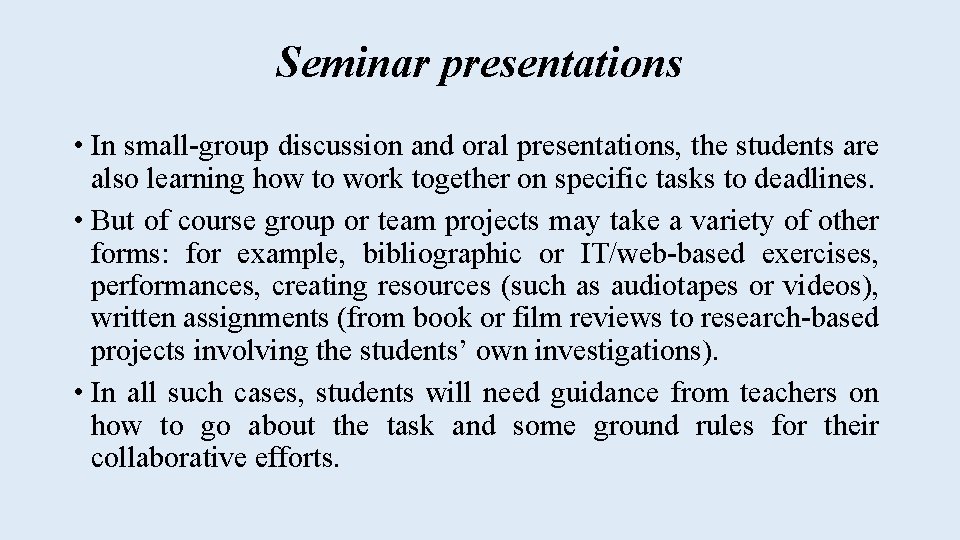 Seminar presentations

• In small-group discussion and oral presentations, the students are also learning how to work together on specific tasks to deadlines.
• But of course group or team projects may take a variety of other forms: for example, bibliographic or IT/web-based exercises, performances, creating resources (such as audiotapes or videos), written assignments (from book or film reviews to research-based projects involving the students’ own investigations).
• In all such cases, students will need guidance from teachers on how to go about the task and some ground rules for their collaborative efforts.